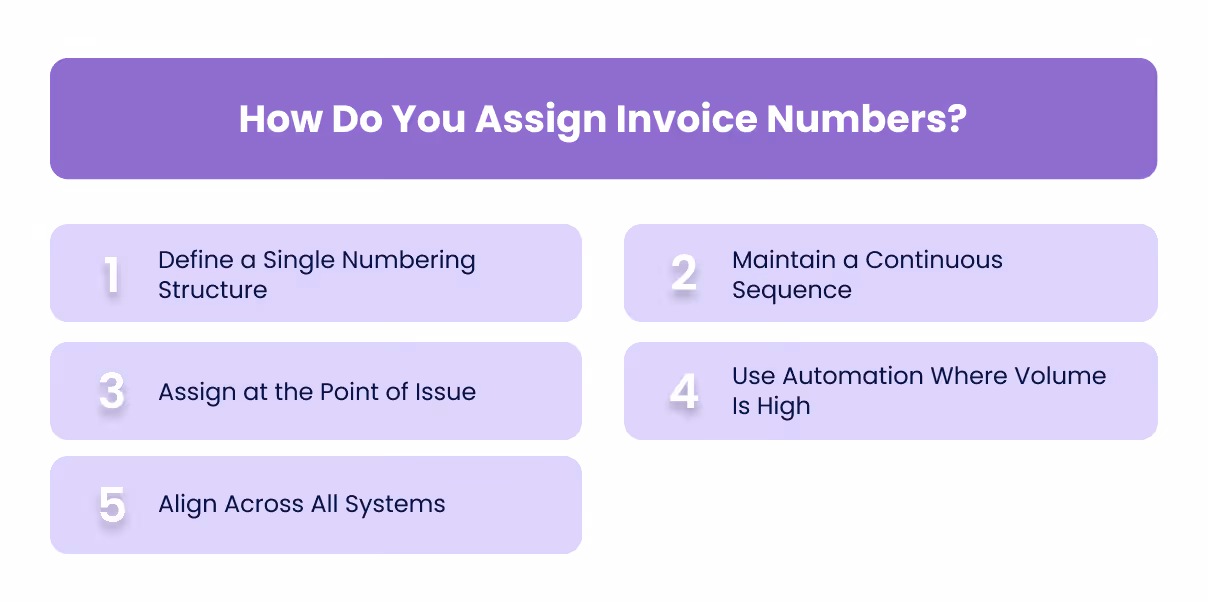 How Do You Assign Invoice Numbers?

1 Define a Single Numbering Structure

2 Maintain a Continuous Sequence

3 Assign at the Point of Issue

4 Use Automation Where Volume Is High

5 Align Across All Systems